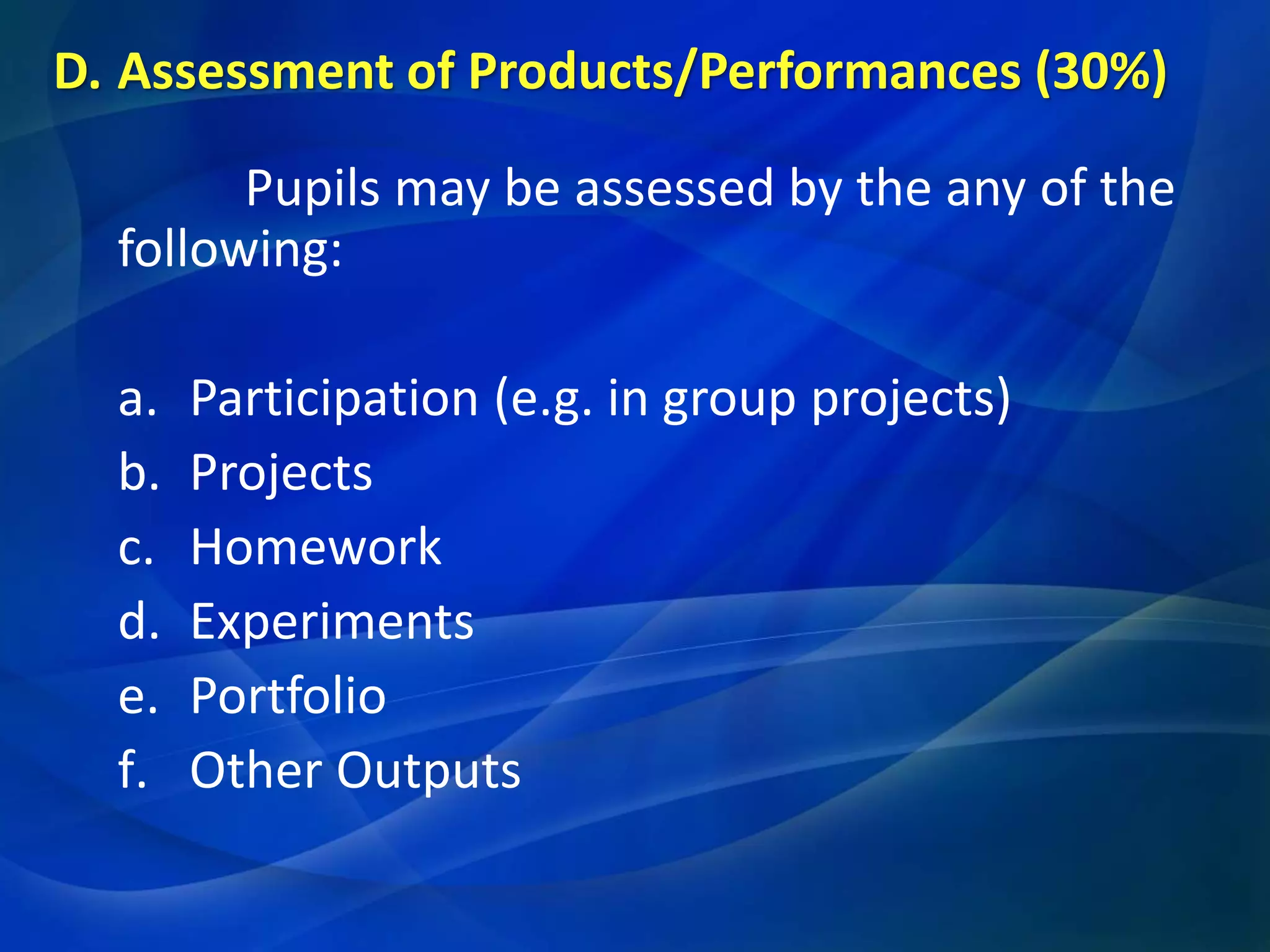 D. Assessment of Products/Performances (30%)

Pupils may be assessed by the any of the following:

a. Participation (e.g. in group projects)
b. Projects
c. Homework
d. Experiments
e. Portfolio
f. Other Outputs